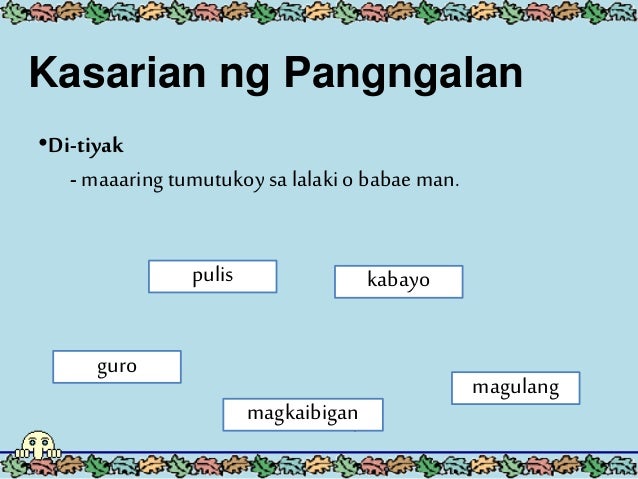 Kasarian ng Pangngalan

•Di-tiyak

- maaaring tumutukoy sa lalaki o babae man.

pulis

kabayo

guro

magulang

magkaibigan